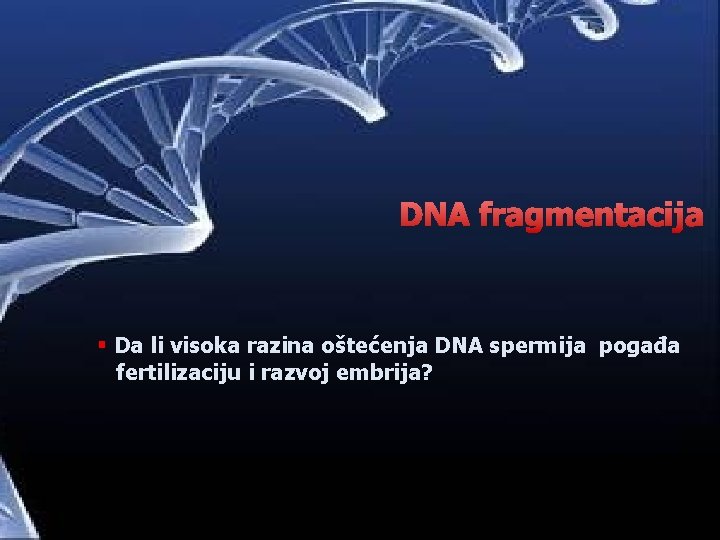 DNA fragmentacija

▪ Da li visoka razina oštećenja DNA spermija pogađa fertilizaciju i razvoj embrija?